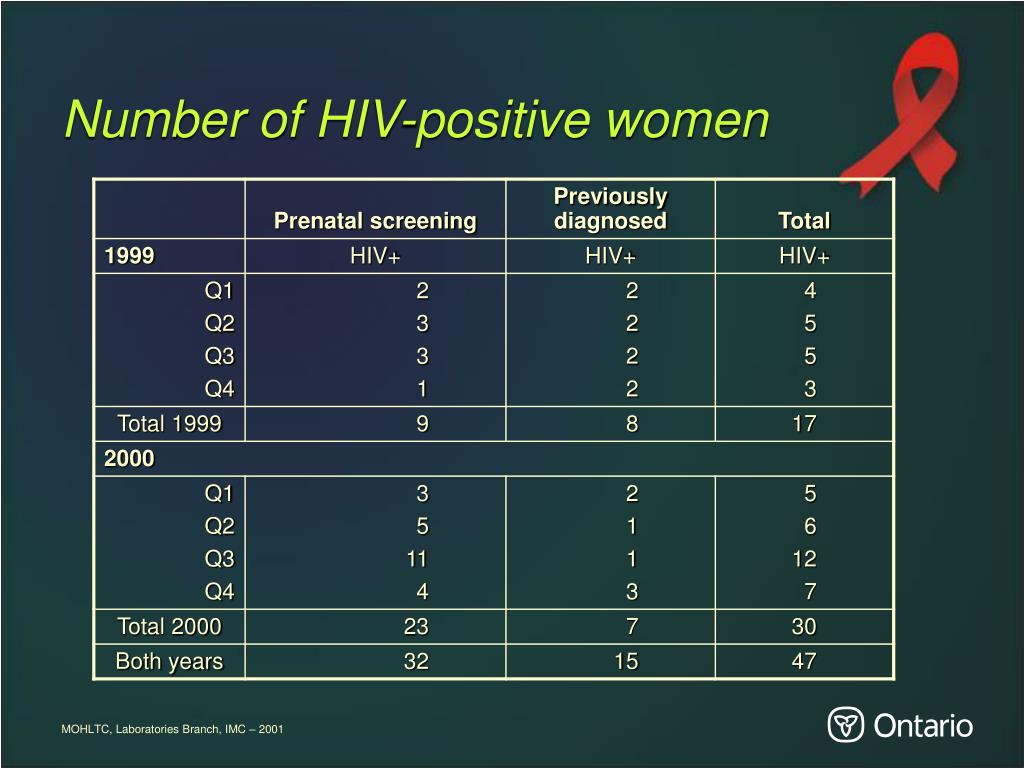 Number of HIV-positive women

| | Prenatal screening | Previously diagnosed | Total |
|---|---|---|---|
| 1999 | HIV+ | HIV+ | HIV+ |
| Q1 | 2 | 2 | 4 |
| Q2 | 3 | 2 | 5 |
| Q3 | 3 | 2 | 5 |
| Q4 | 1 | 2 | 3 |
| Total 1999 | 9 | 8 | 17 |
| 2000 | | | |
| Q1 | 3 | 2 | 5 |
| Q2 | 5 | 1 | 6 |
| Q3 | 11 | 1 | 12 |
| Q4 | 4 | 3 | 7 |
| Total 2000 | 23 | 7 | 30 |
| Both years | 32 | 15 | 47 |

MOHLTC, Laboratories Branch, IMC – 2001

Ontario